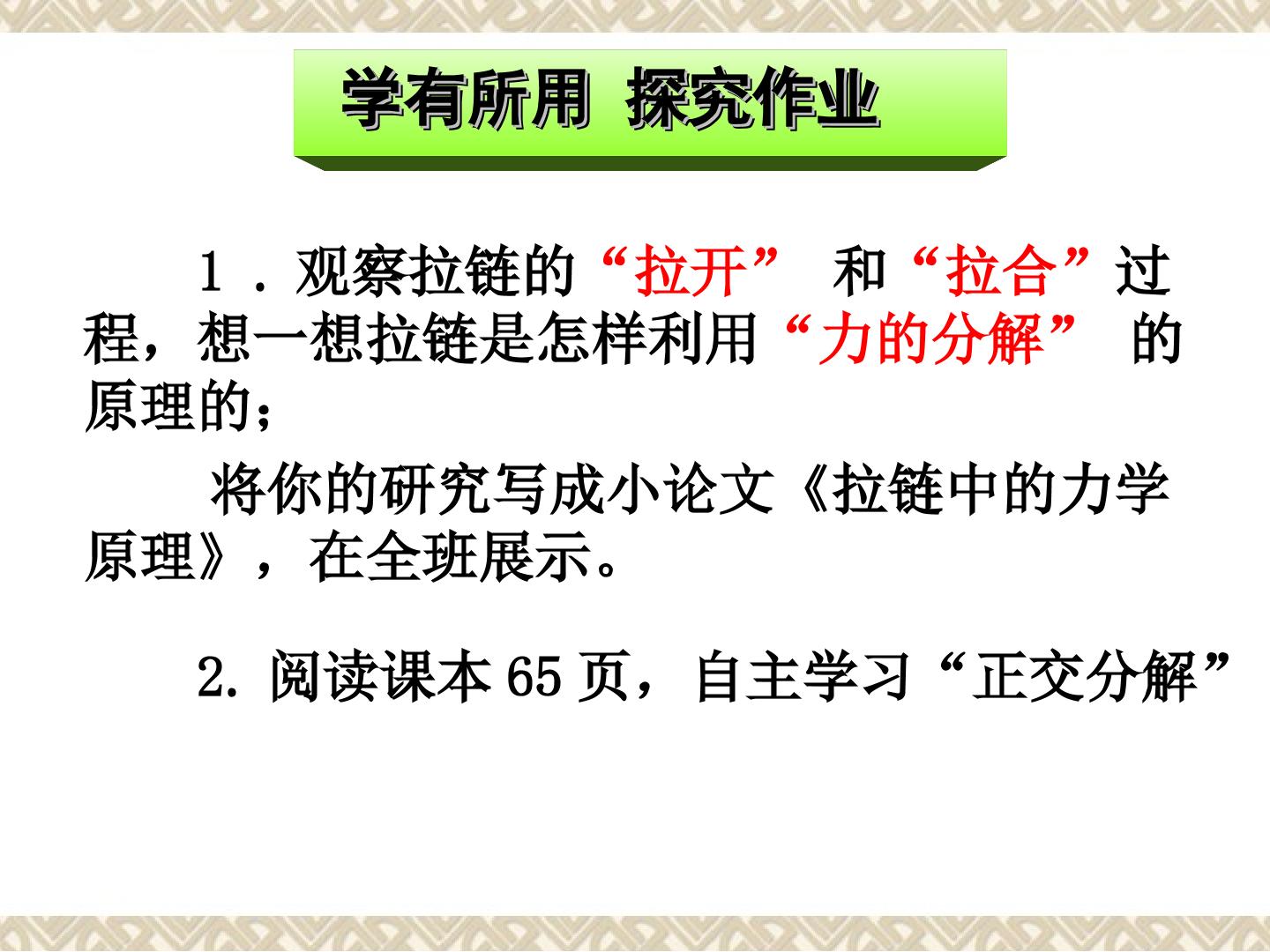 学有所用 探究作业

1．观察拉链的“拉开” 和“拉合”过程，想一想拉链是怎样利用“力的分解” 的原理的；

将你的研究写成小论文《拉链中的力学原理》，在全班展示。

2. 阅读课本 65 页，自主学习“正交分解”